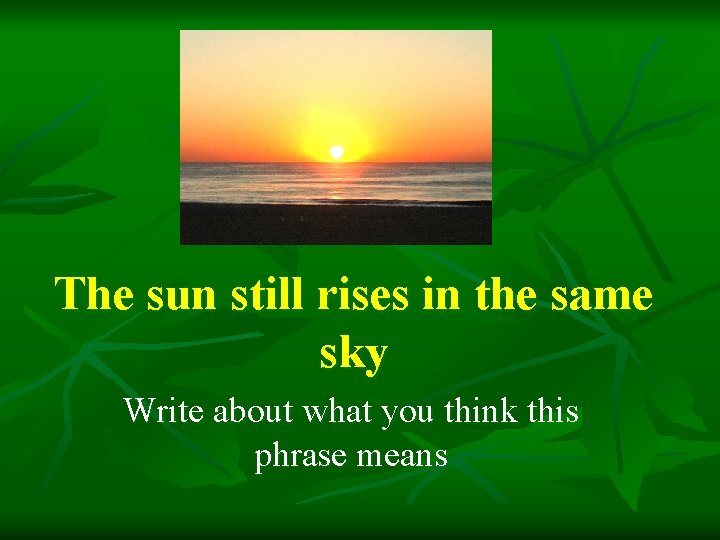 The sun still rises in the same sky

Write about what you think this phrase means